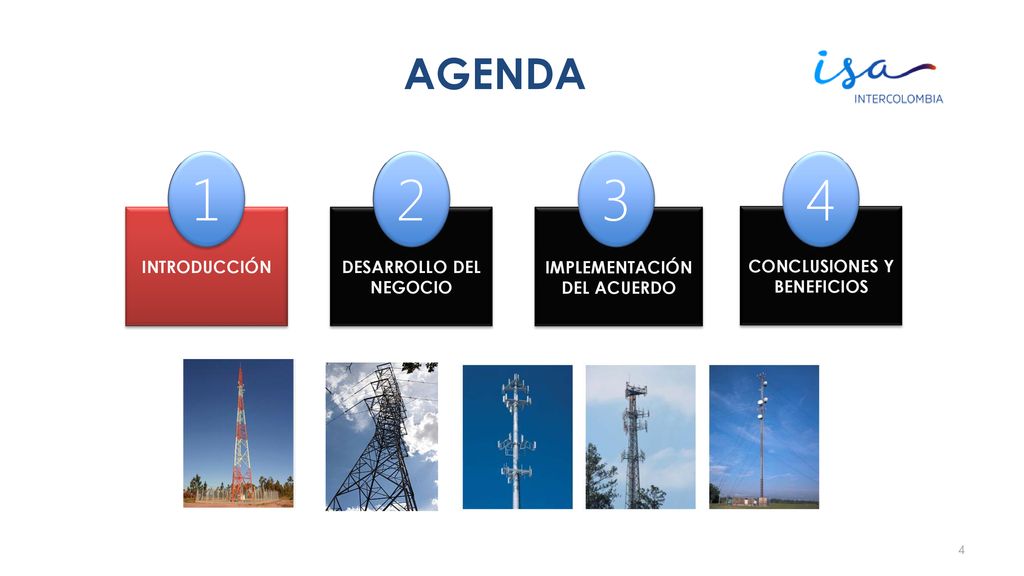 AGENDA

isa
INTERCOLOMBIA

1
INTRODUCCIÓN

2
DESARROLLO DEL NEGOCIO

3
IMPLEMENTACIÓN DEL ACUERDO

4
CONCLUSIONES Y BENEFICIOS

4